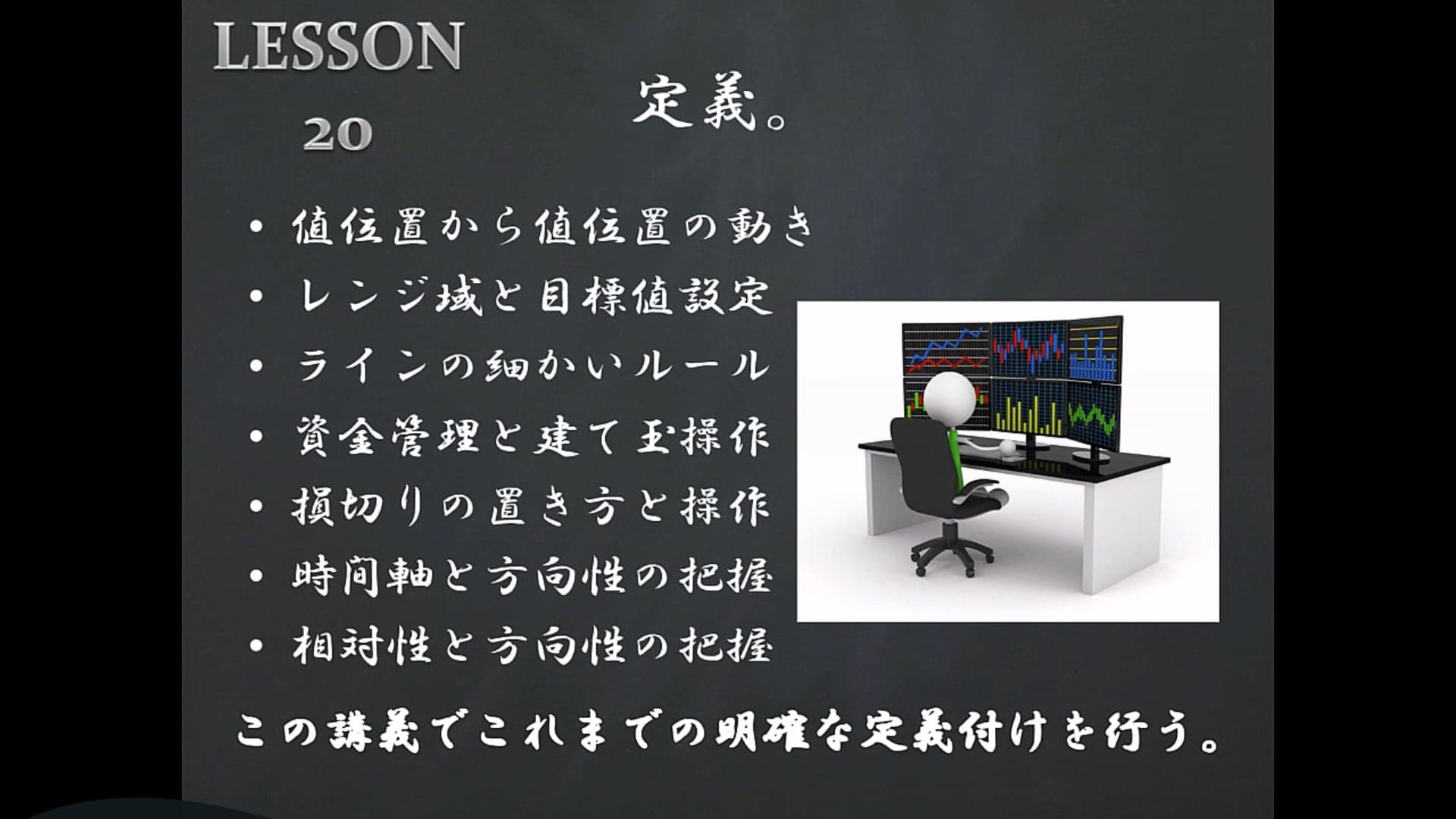 LESSON 20

定義。

• 値位置から値位置の動き
• レンジ域と目標値設定
• ラインの細かいルール
• 資金管理と建て玉操作
• 損切りの置き方と操作
• 時間軸と方向性の把握
• 相対性と方向性の把握

この講義でこれまでの明確な定義付けを行う。